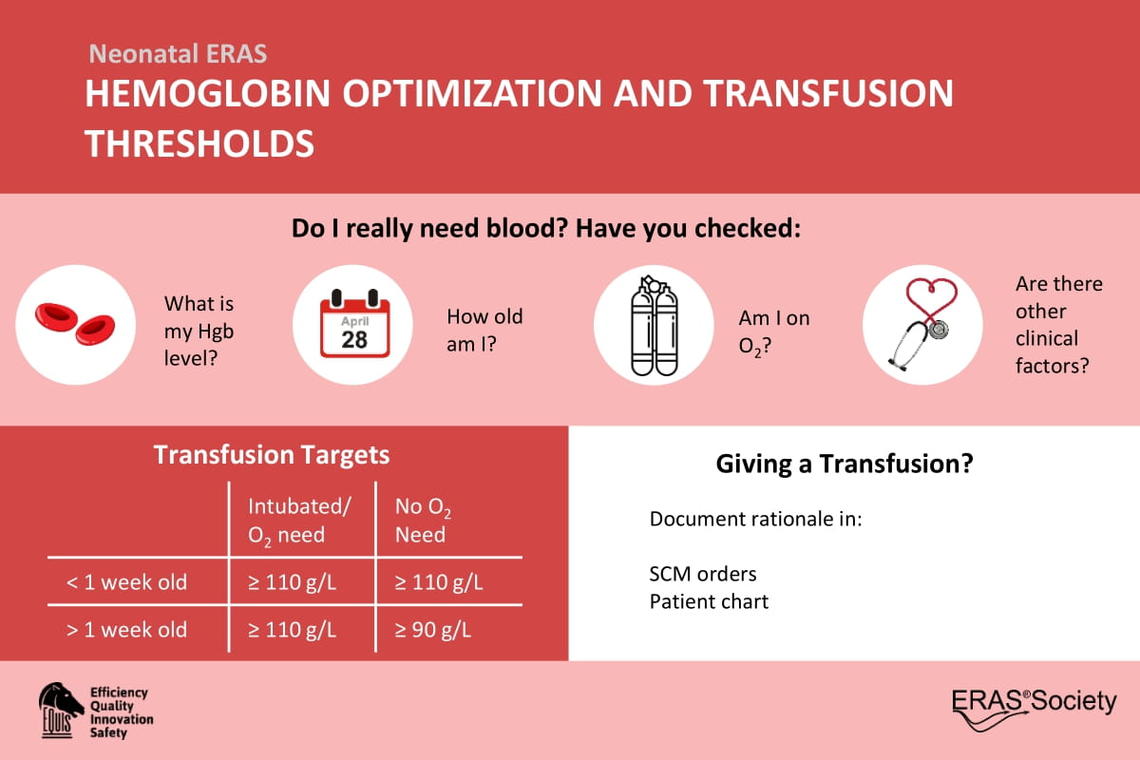 Neonatal ERAS

HEMOGLOBIN OPTIMIZATION AND TRANSFUSION THRESHOLDS

Do I really need blood? Have you checked:

What is my Hgb level?

April 28

How old am I?

Am I on $O_2$?

Are there other clinical factors?

Transfusion Targets

| | Intubated/ $O_2$ need | No $O_2$ Need |
|---|---|---|
| < 1 week old | ≥ 110 g/L | ≥ 110 g/L |
| > 1 week old | ≥ 110 g/L | ≥ 90 g/L |

Giving a Transfusion?

Document rationale in:

SCM orders
Patient chart

EQUIS Efficiency Quality Innovation Safety

ERAS® Society